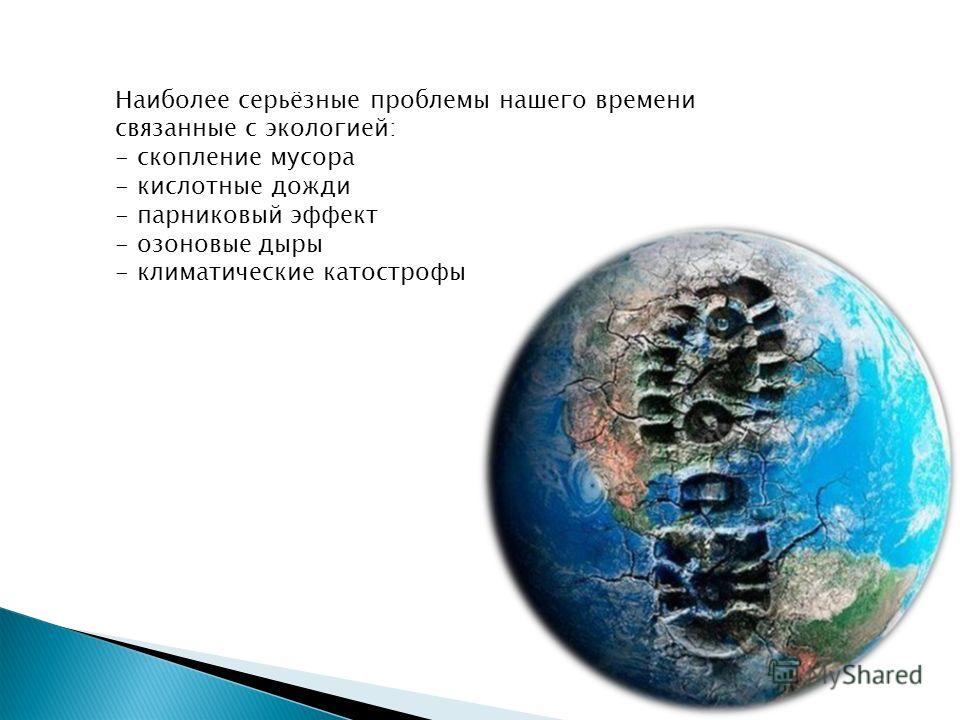 Наиболее серьёзные проблемы нашего времени связанные с экологией:
- скопление мусора
- кислотные дожди
- парниковый эффект
- озоновые дыры
- климатические катострофы

MyShared